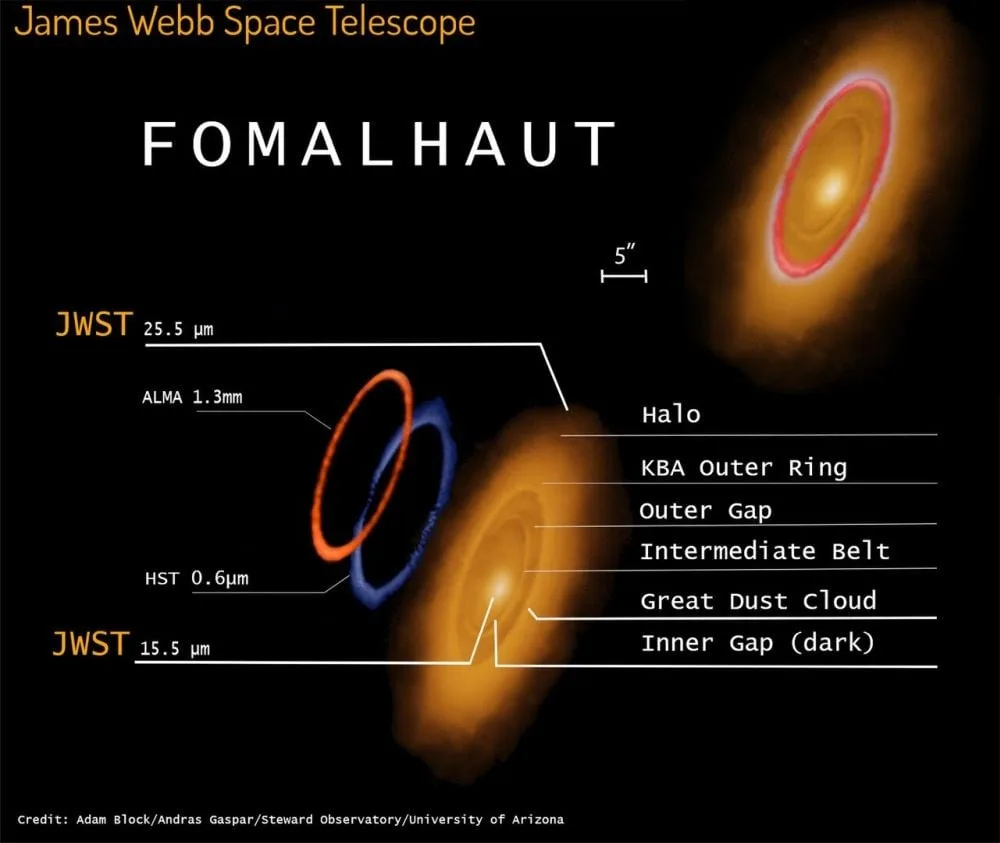 James Webb Space Telescope

FOMALHAUT

5″

JWST 25.5 μm

ALMA 1.3mm

HST 0.6μm

JWST 15.5 μm

Halo

KBA Outer Ring

Outer Gap

Intermediate Belt

Great Dust Cloud

Inner Gap (dark)

Credit: Adam Block/Andras Gaspar/Steward Observatory/University of Arizona